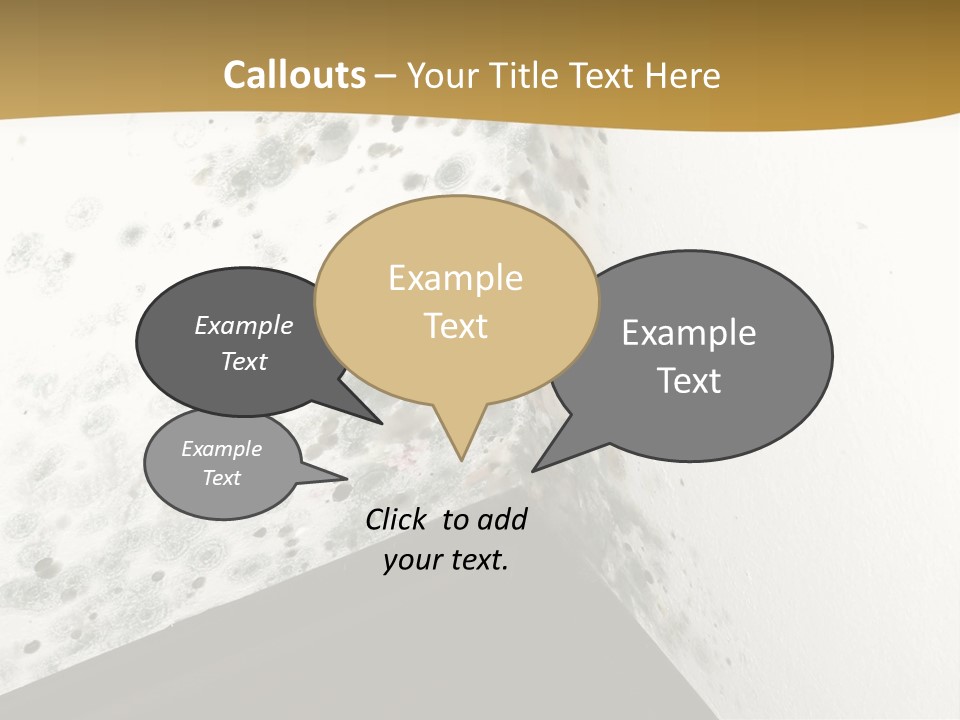 Callouts – Your Title Text Here

Example Text

Example Text

Example Text

Example Text

Click to add your text.